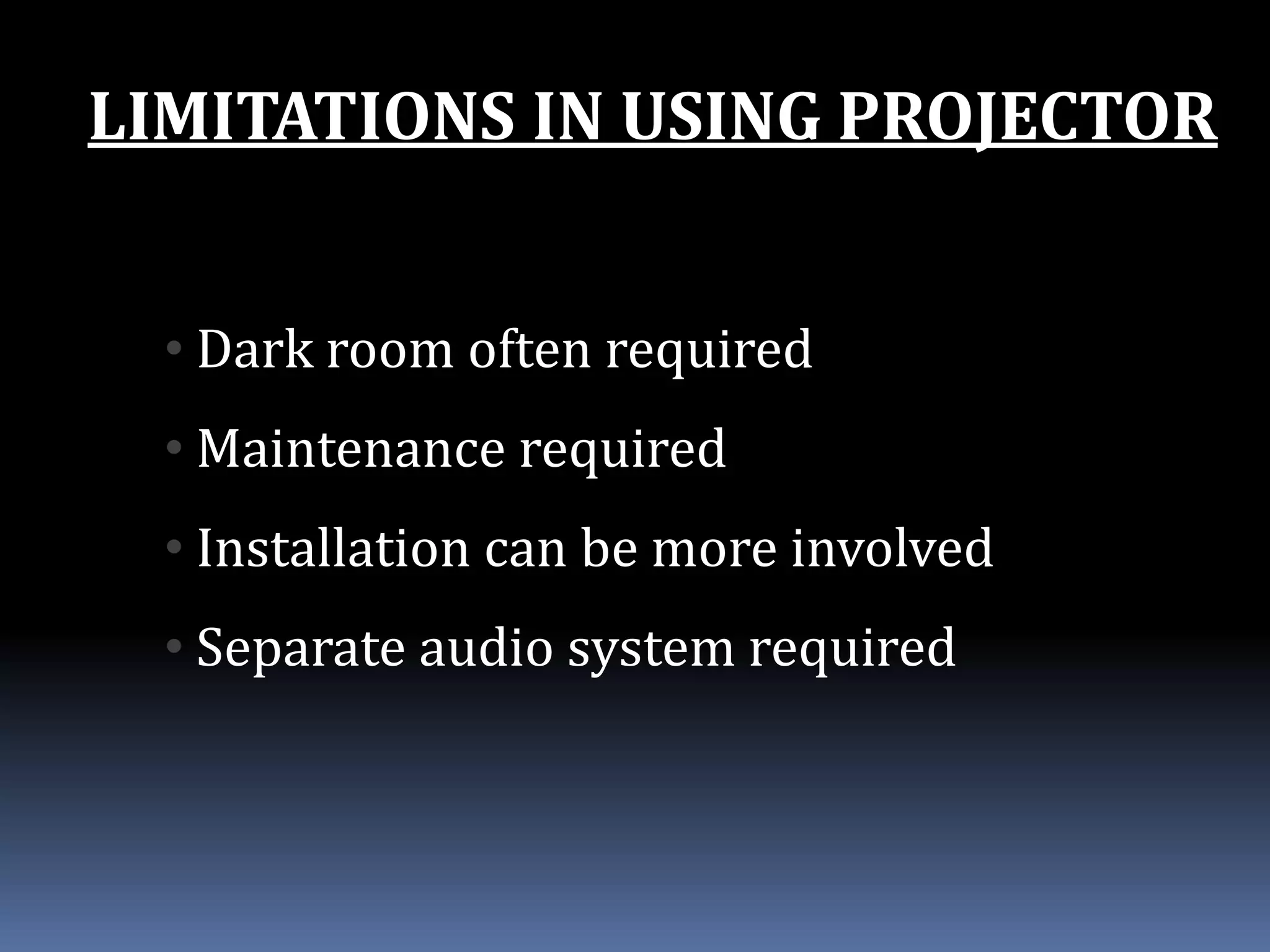 LIMITATIONS IN USING PROJECTOR

• Dark room often required
• Maintenance required
• Installation can be more involved
• Separate audio system required